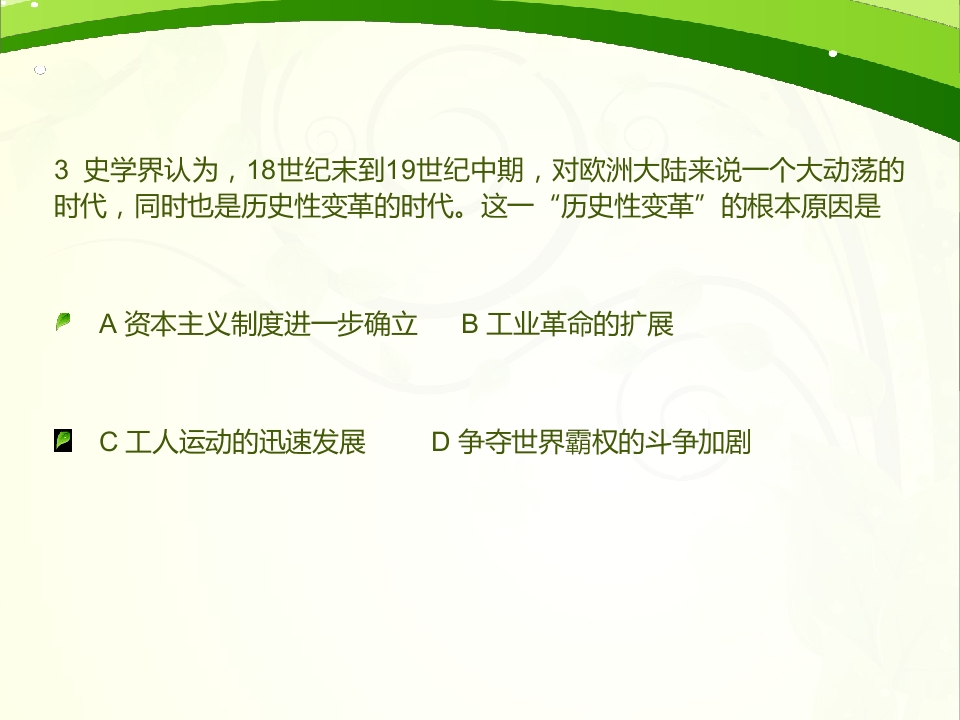 3 史学界认为，18世纪末到19世纪中期，对欧洲大陆来说一个大动荡的时代，同时也是历史性变革的时代。这一“历史性变革”的根本原因是

A 资本主义制度进一步确立　　B 工业革命的扩展

C 工人运动的迅速发展　　D 争夺世界霸权的斗争加剧